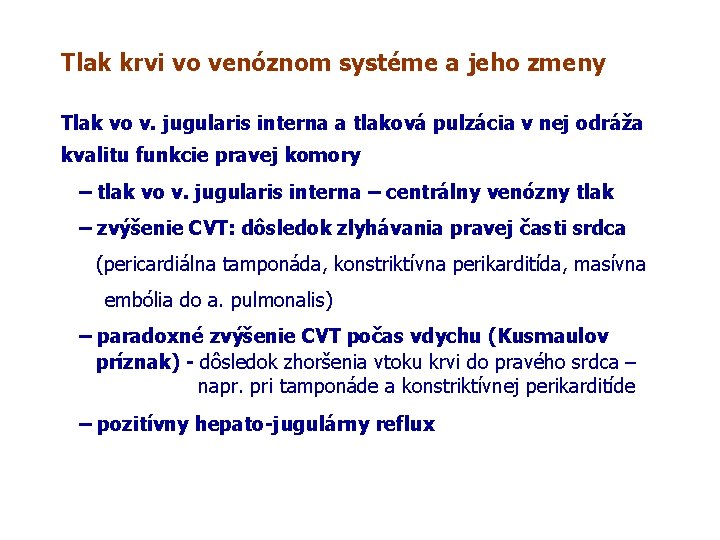 Tlak krvi vo venóznom systéme a jeho zmeny

Tlak vo v. jugularis interna a tlaková pulzácia v nej odráža kvalitu funkcie pravej komory

– tlak vo v. jugularis interna – centrálny venózny tlak

– zvýšenie CVT: dôsledok zlyhávania pravej časti srdca (pericardiálna tamponáda, konstriktívna perikarditída, masívna embólia do a. pulmonalis)

– paradoxné zvýšenie CVT počas vdychu (Kusmaulov príznak) - dôsledok zhoršenia vtoku krvi do pravého srdca – napr. pri tamponáde a konstriktívnej perikarditíde

– pozitívny hepato-jugulárny reflux